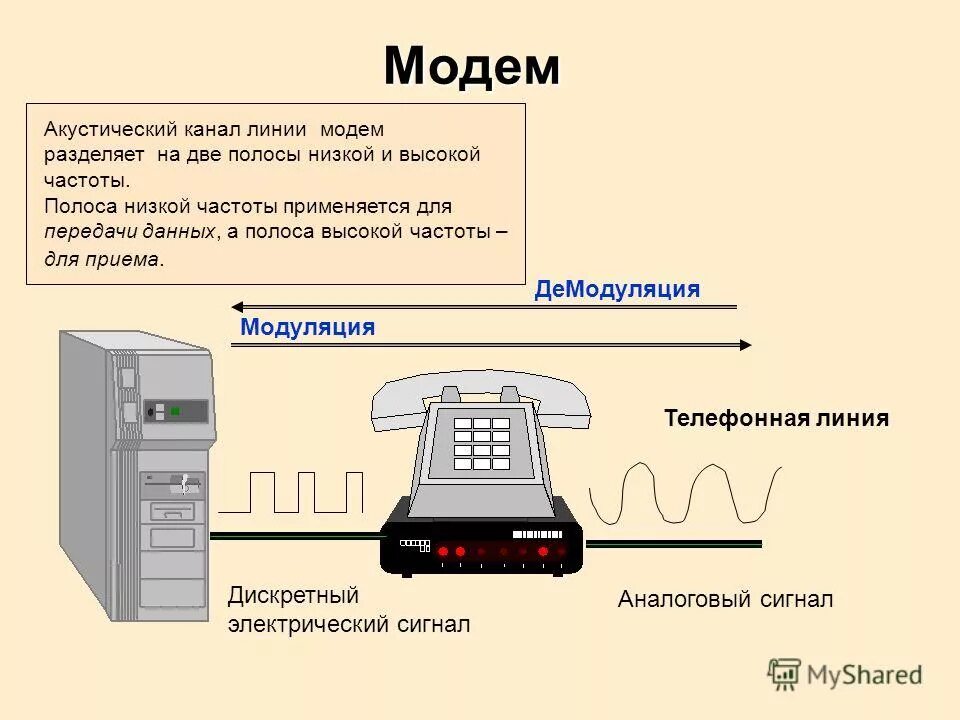 Модем

Акустический канал линии модем разделяет на две полосы низкой и высокой частоты.
Полоса низкой частоты применяется для передачи данных, а полоса высокой частоты – для приема.

ДеМодуляция

Модуляция

Телефонная линия

Дискретный электрический сигнал

Аналоговый сигнал

MyShared